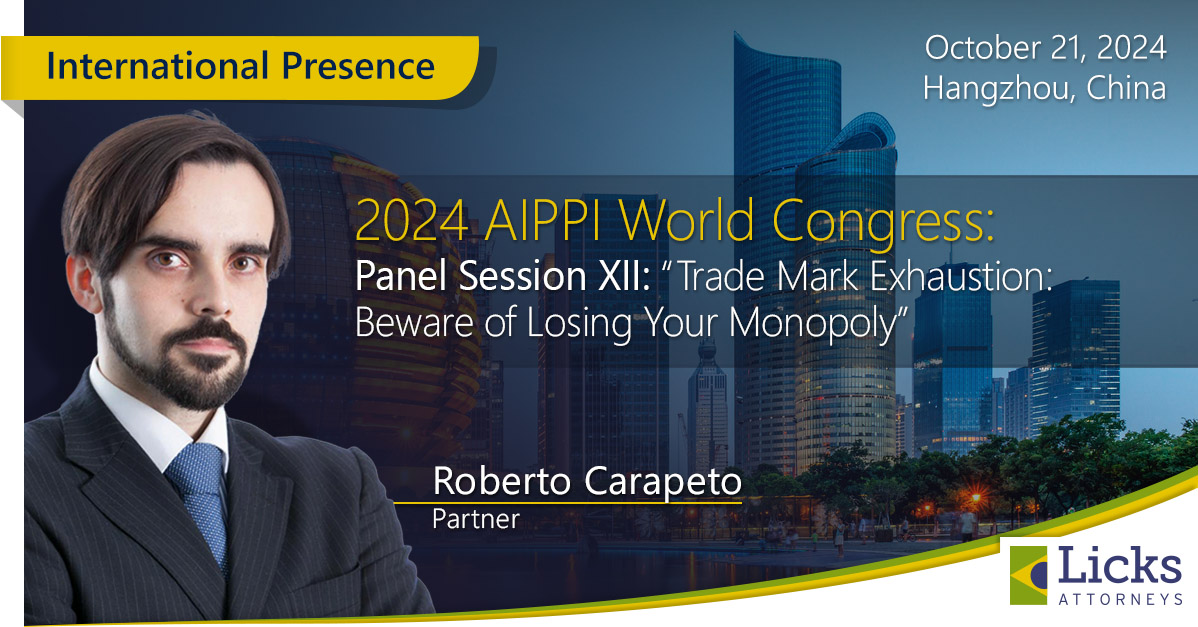 International Presence

October 21, 2024
Hangzhou, China

2024 AIPPI World Congress:
Panel Session XII: “Trade Mark Exhaustion: Beware of Losing Your Monopoly”

Roberto Carapeto
Partner

Licks
ATTORNEYS